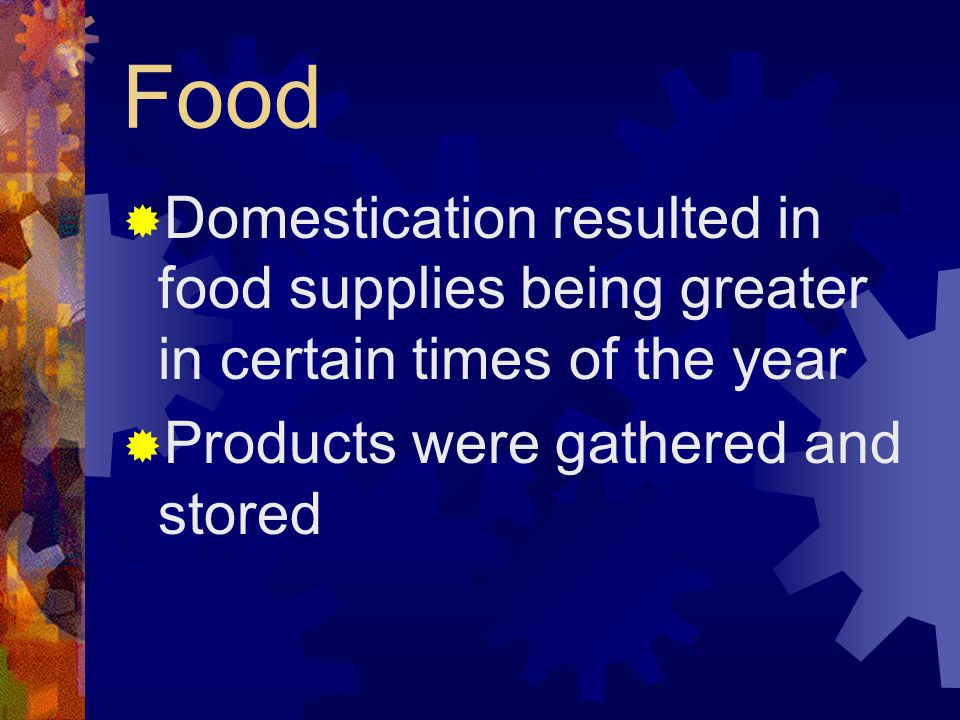 Food

Domestication resulted in food supplies being greater in certain times of the year

Products were gathered and stored